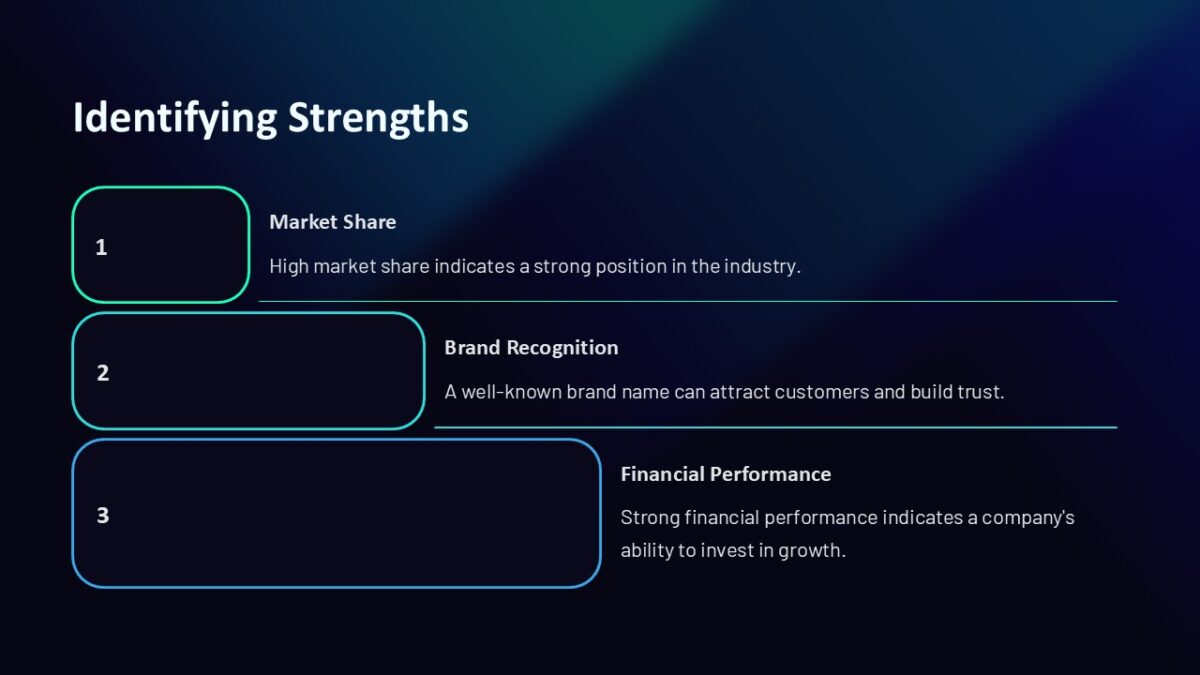 Identifying Strengths

1

Market Share

High market share indicates a strong position in the industry.

2

Brand Recognition

A well-known brand name can attract customers and build trust.

3

Financial Performance

Strong financial performance indicates a company's ability to invest in growth.